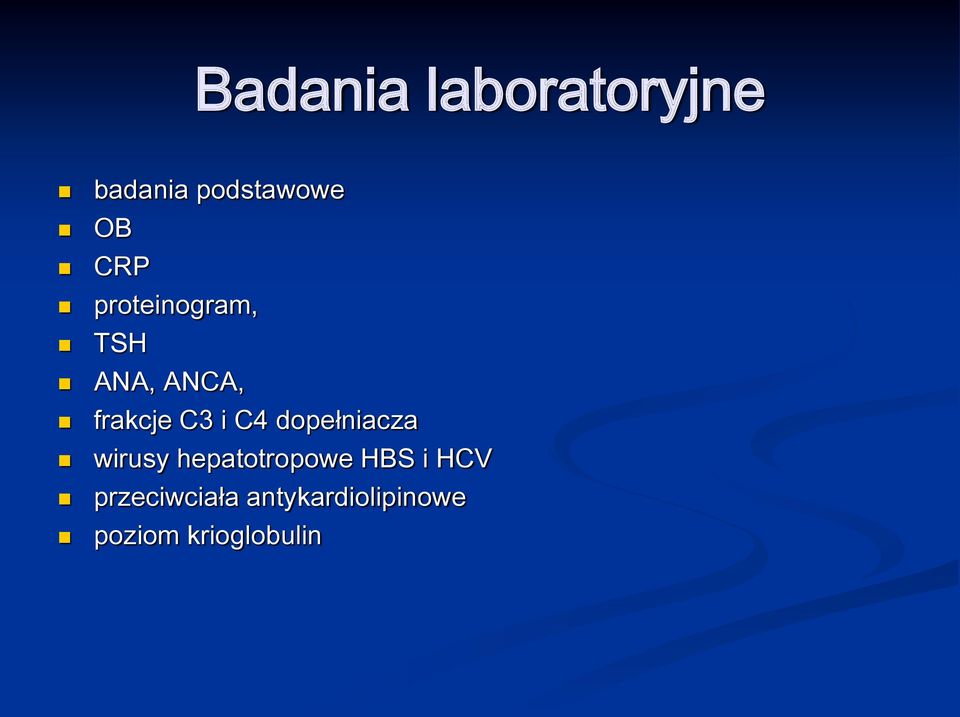 Badania laboratoryjne

- badania podstawowe
- OB
- CRP
- proteinogram,
- TSH
- ANA, ANCA,
- frakcje C3 i C4 dopełniacza
- wirusy hepatotropowe HBS i HCV
- przeciwciała antykardiolipinowe
- poziom krioglobulin